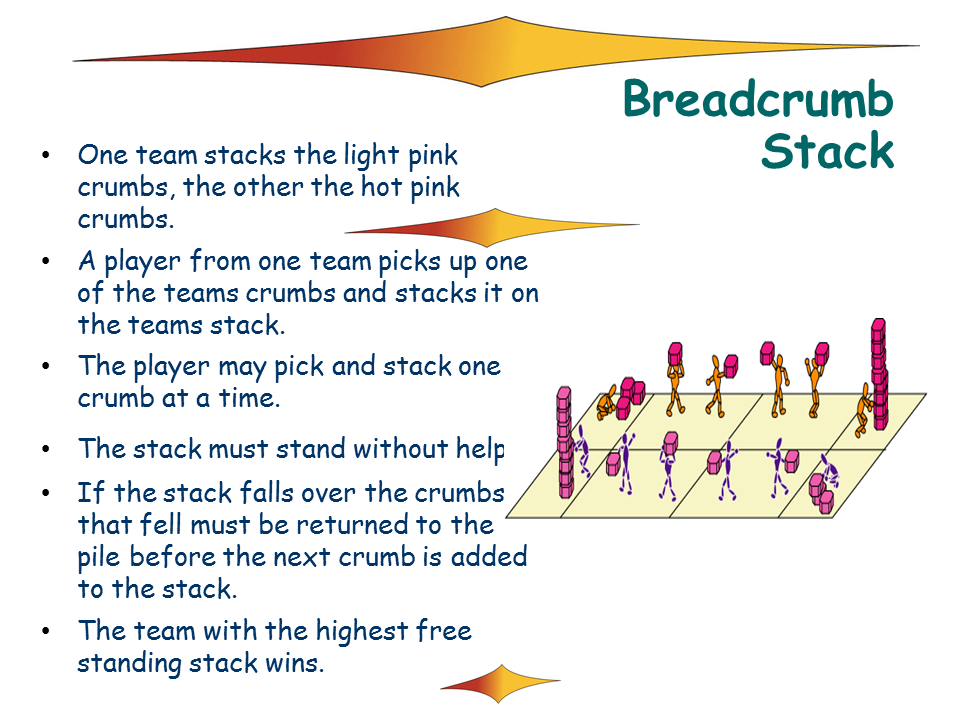 Breadcrumb Stack

• One team stacks the light pink crumbs, the other the hot pink crumbs.

• A player from one team picks up one of the teams crumbs and stacks it on the teams stack.

• The player may pick and stack one crumb at a time.

• The stack must stand without help

• If the stack falls over the crumbs that fell must be returned to the pile before the next crumb is added to the stack.

• The team with the highest free standing stack wins.